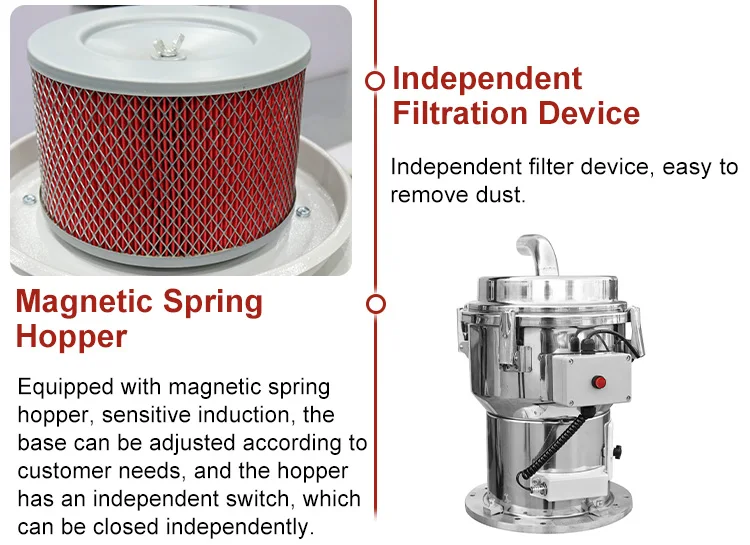 Independent Filtration Device

Independent filter device, easy to remove dust.

Magnetic Spring Hopper

Equipped with magnetic spring hopper, sensitive induction, the base can be adjusted according to customer needs, and the hopper has an independent switch, which can be closed independently.